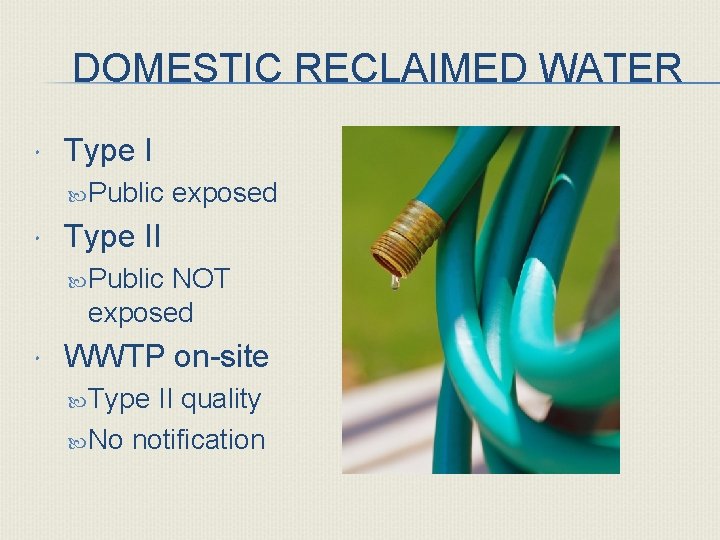 DOMESTIC RECLAIMED WATER

Type I

Public exposed

Type II

Public NOT exposed

WWTP on-site

Type II quality

No notification